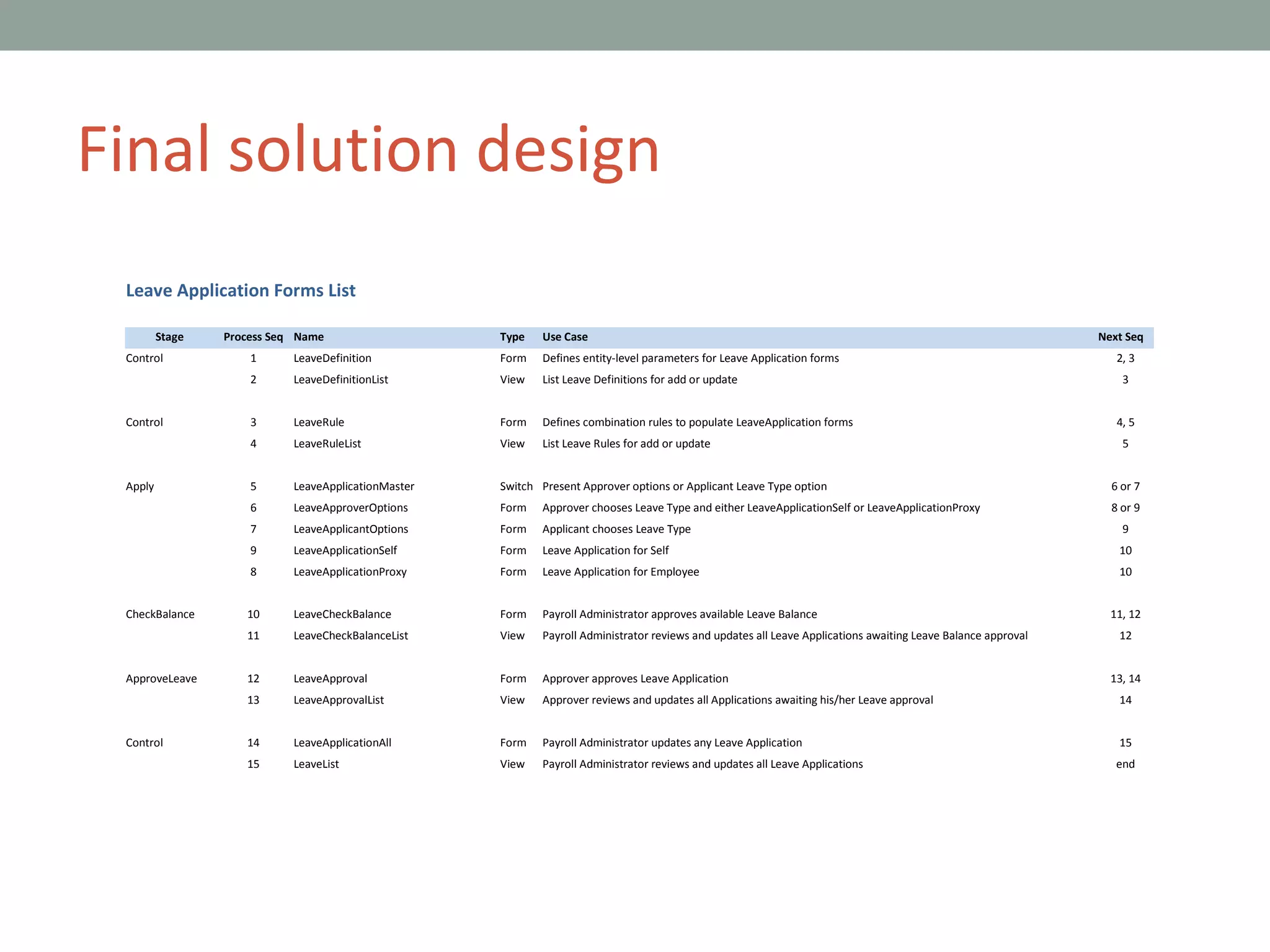 Final solution design

Leave Application Forms List

| Stage | Process Seq | Name | Type | Use Case | Next Seq |
|---|---|---|---|---|---|
| Control | 1 | LeaveDefinition | Form | Defines entity-level parameters for Leave Application forms | 2, 3 |
| | 2 | LeaveDefinitionList | View | List Leave Definitions for add or update | 3 |
| Control | 3 | LeaveRule | Form | Defines combination rules to populate LeaveApplication forms | 4, 5 |
| | 4 | LeaveRuleList | View | List Leave Rules for add or update | 5 |
| Apply | 5 | LeaveApplicationMaster | Switch | Present Approver options or Applicant Leave Type option | 6 or 7 |
| | 6 | LeaveApproverOptions | Form | Approver chooses Leave Type and either LeaveApplicationSelf or LeaveApplicationProxy | 8 or 9 |
| | 7 | LeaveApplicantOptions | Form | Applicant chooses Leave Type | 9 |
| | 9 | LeaveApplicationSelf | Form | Leave Application for Self | 10 |
| | 8 | LeaveApplicationProxy | Form | Leave Application for Employee | 10 |
| CheckBalance | 10 | LeaveCheckBalance | Form | Payroll Administrator approves available Leave Balance | 11, 12 |
| | 11 | LeaveCheckBalanceList | View | Payroll Administrator reviews and updates all Leave Applications awaiting Leave Balance approval | 12 |
| ApproveLeave | 12 | LeaveApproval | Form | Approver approves Leave Application | 13, 14 |
| | 13 | LeaveApprovalList | View | Approver reviews and updates all Applications awaiting his/her Leave approval | 14 |
| Control | 14 | LeaveApplicationAll | Form | Payroll Administrator updates any Leave Application | 15 |
| | 15 | LeaveList | View | Payroll Administrator reviews and updates all Leave Applications | end |